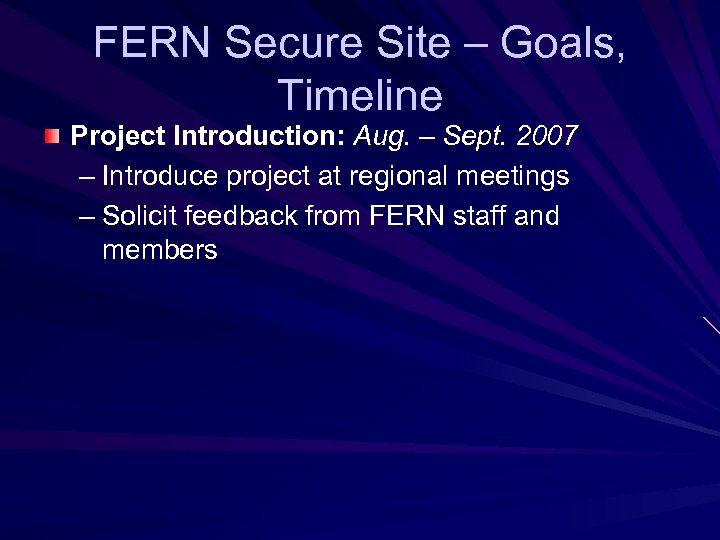 FERN Secure Site – Goals, Timeline

Project Introduction: Aug. – Sept. 2007

– Introduce project at regional meetings

– Solicit feedback from FERN staff and members